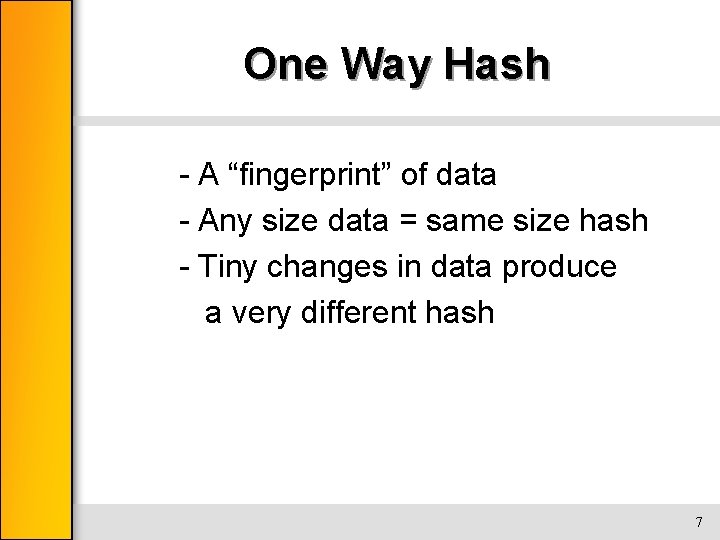 One Way Hash

- A “fingerprint” of data
- Any size data = same size hash
- Tiny changes in data produce a very different hash

7